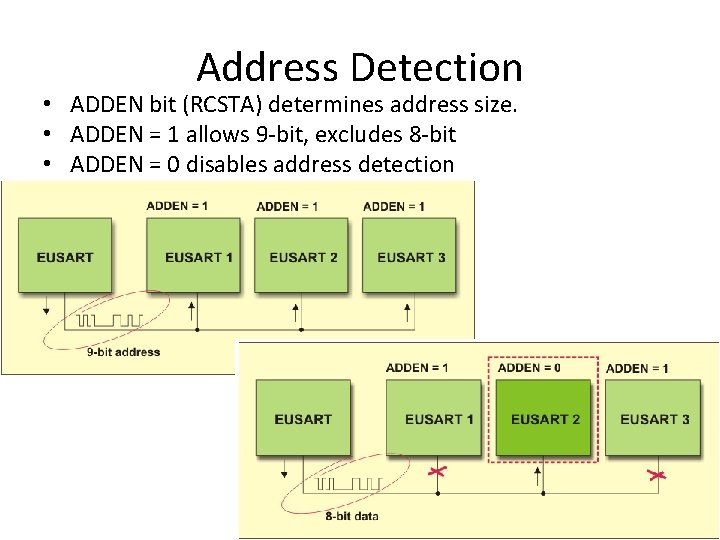 Address Detection

• ADDEN bit (RCSTA) determines address size.
• ADDEN = 1 allows 9-bit, excludes 8-bit
• ADDEN = 0 disables address detection

ADDEN = 1 ADDEN = 1 ADDEN = 1

EUSART EUSART 1 EUSART 2 EUSART 3

9-bit address

ADDEN = 1 ADDEN = 0 ADDEN = 1

EUSART EUSART 1 EUSART 2 EUSART 3

8-bit data